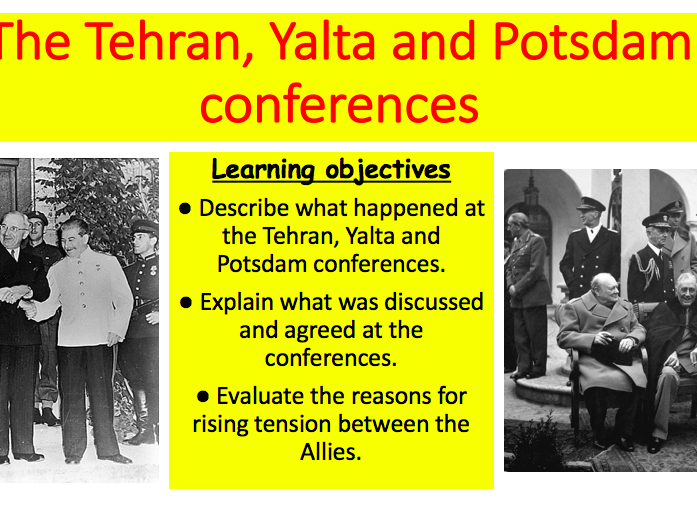 The Tehran, Yalta and Potsdam conferences

Learning objectives

● Describe what happened at the Tehran, Yalta and Potsdam conferences.

● Explain what was discussed and agreed at the conferences.

● Evaluate the reasons for rising tension between the Allies.